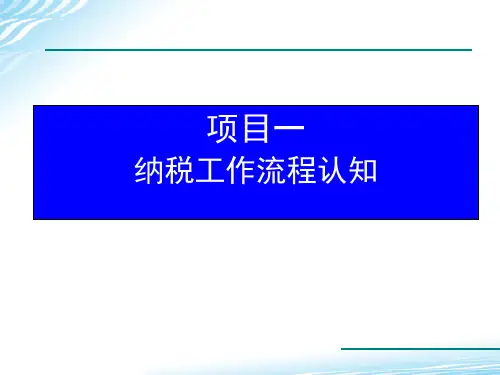 项目一
纳税工作流程认知